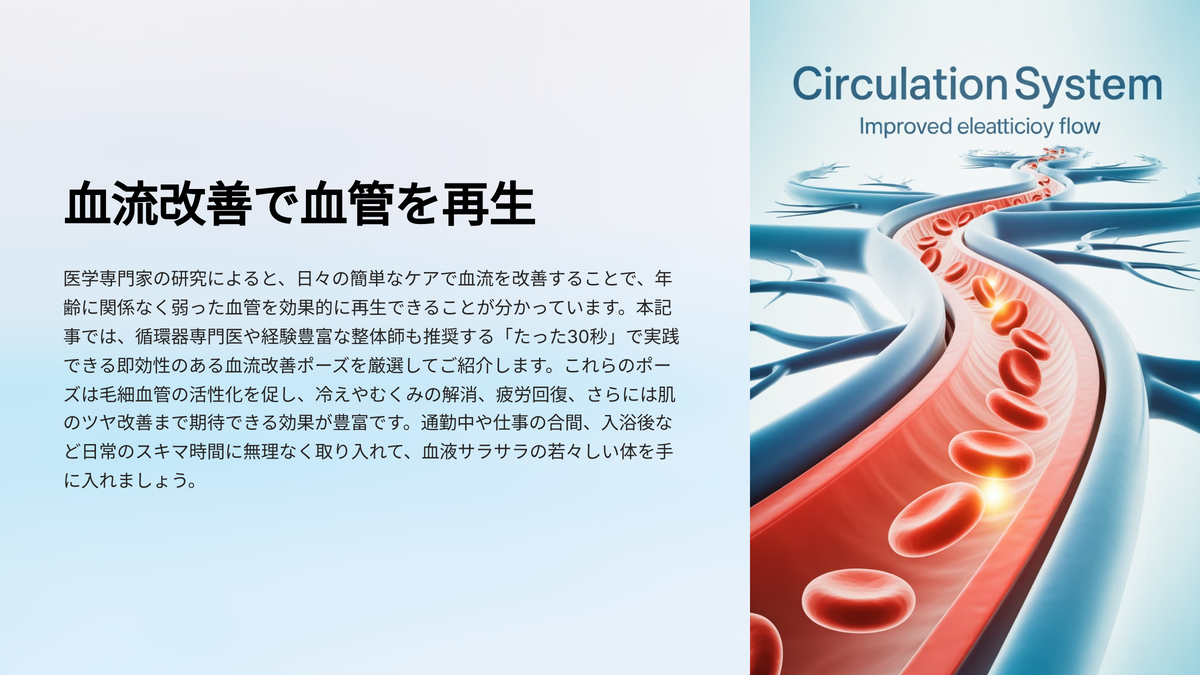 血流改善で血管を再生

医学専門家の研究によると、日々の簡単なケアで血流を改善することで、年齢に関係なく弱った血管を効果的に再生できることが分かっています。本記事では、循環器専門医や経験豊富な整体師も推奨する「たった30秒」で実践できる即効性のある血流改善ポーズを厳選してご紹介します。これらのポーズは毛細血管の活性化を促し、冷えやむくみの解消、疲労回復、さらには肌のツヤ改善まで期待できる効果が豊富です。通勤中や仕事の合間、入浴後など日常のスキマ時間に無理なく取り入れて、血液サラサラの若々しい体を手に入れましょう。

Circulation System

Improved eleatticioy flow